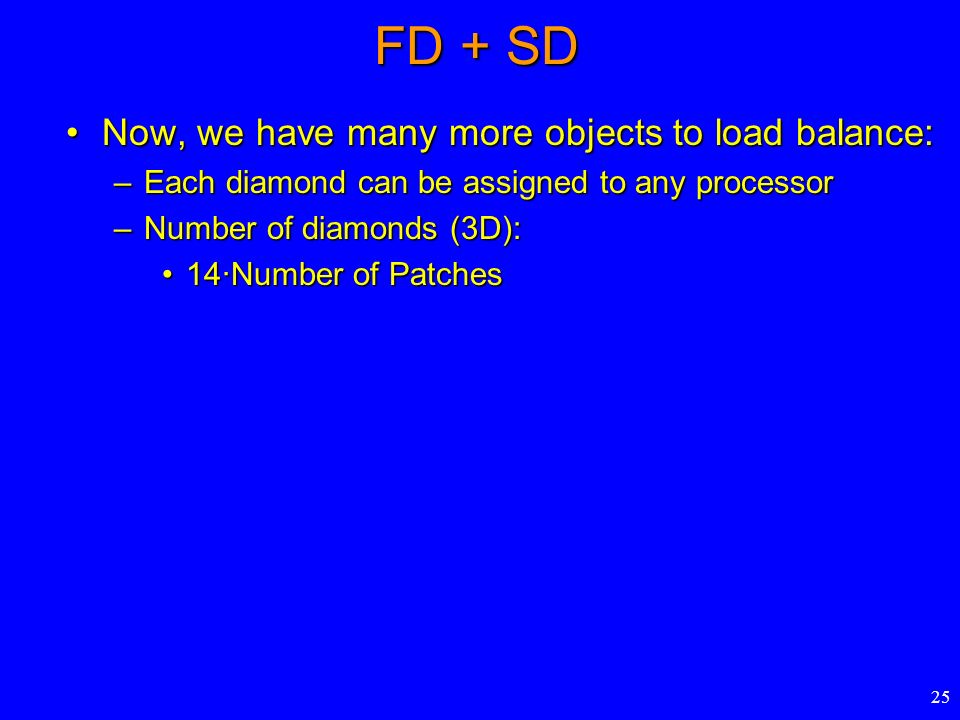 FD + SD

• Now, we have many more objects to load balance:

– Each diamond can be assigned to any processor

– Number of diamonds (3D):

• 14·Number of Patches

25